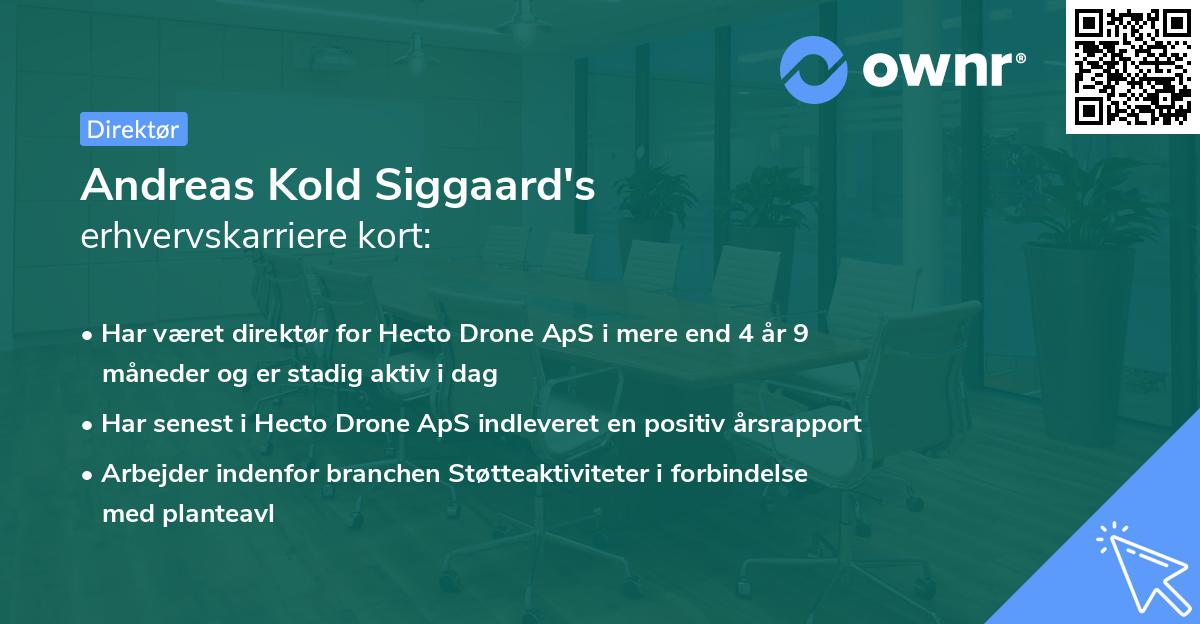 ownr®

Direktør

Andreas Kold Siggaard's erhvervskarriere kort:

• Har været direktør for Hecto Drone ApS i mere end 4 år 9 måneder og er stadig aktiv i dag

• Har senest i Hecto Drone ApS indleveret en positiv årsrapport

• Arbejder indenfor branchen Støtteaktiviteter i forbindelse med planteavl